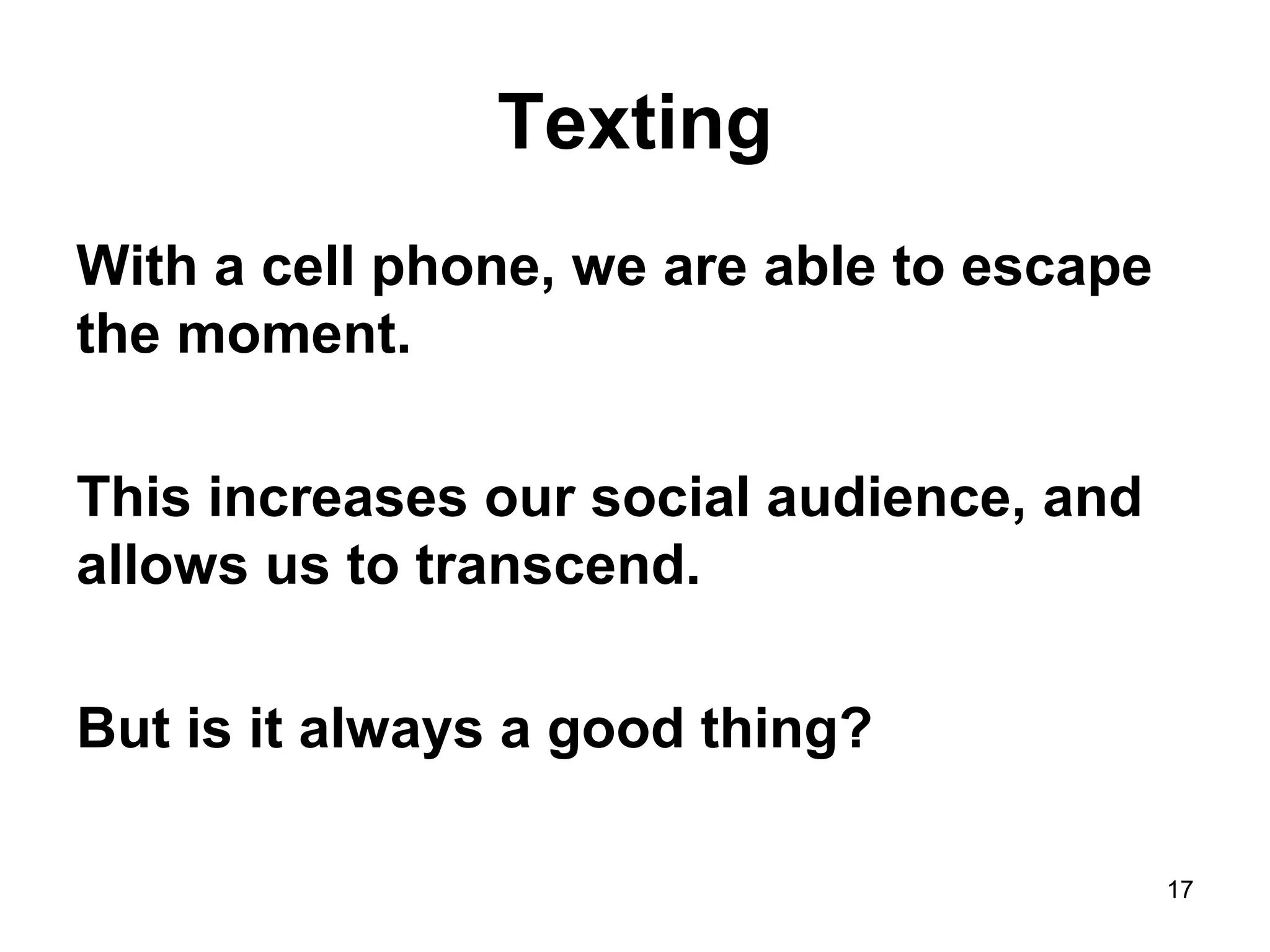 Texting

With a cell phone, we are able to escape the moment.

This increases our social audience, and allows us to transcend.

But is it always a good thing?

17